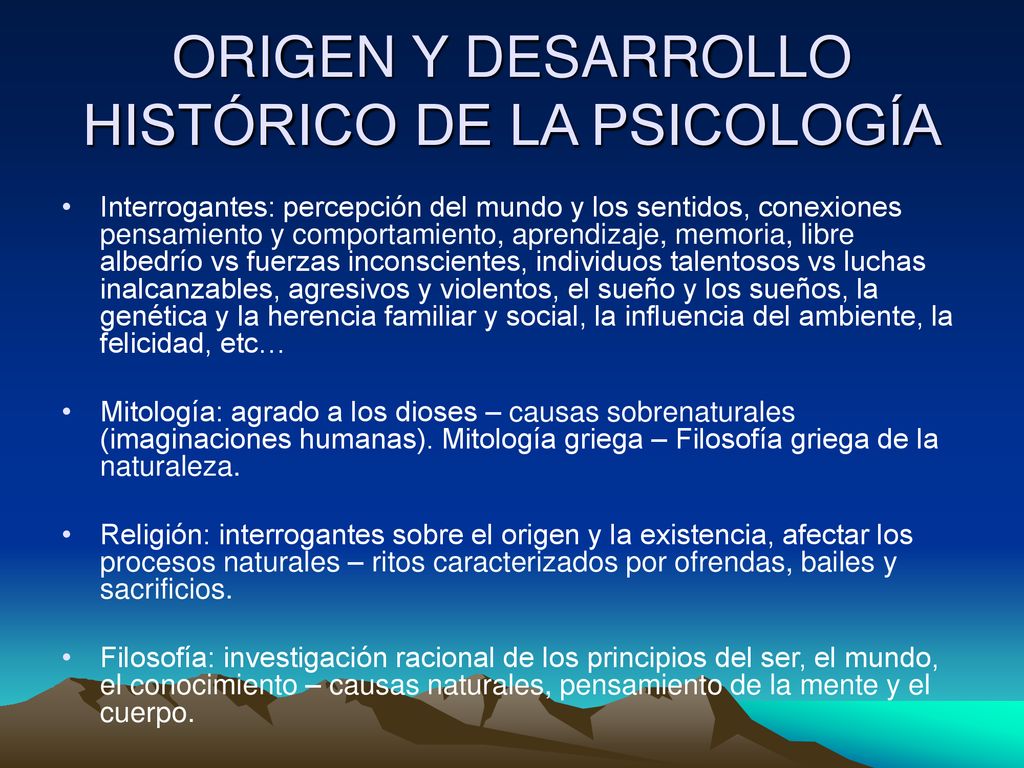 ORIGEN Y DESARROLLO HISTÓRICO DE LA PSICOLOGÍA

• Interrogantes: percepción del mundo y los sentidos, conexiones pensamiento y comportamiento, aprendizaje, memoria, libre albedrío vs fuerzas inconscientes, individuos talentosos vs luchas inalcanzables, agresivos y violentos, el sueño y los sueños, la genética y la herencia familiar y social, la influencia del ambiente, la felicidad, etc…

• Mitología: agrado a los dioses – causas sobrenaturales (imaginaciones humanas). Mitología griega – Filosofía griega de la naturaleza.

• Religión: interrogantes sobre el origen y la existencia, afectar los procesos naturales – ritos caracterizados por ofrendas, bailes y sacrificios.

• Filosofía: investigación racional de los principios del ser, el mundo, el conocimiento – causas naturales, pensamiento de la mente y el cuerpo.